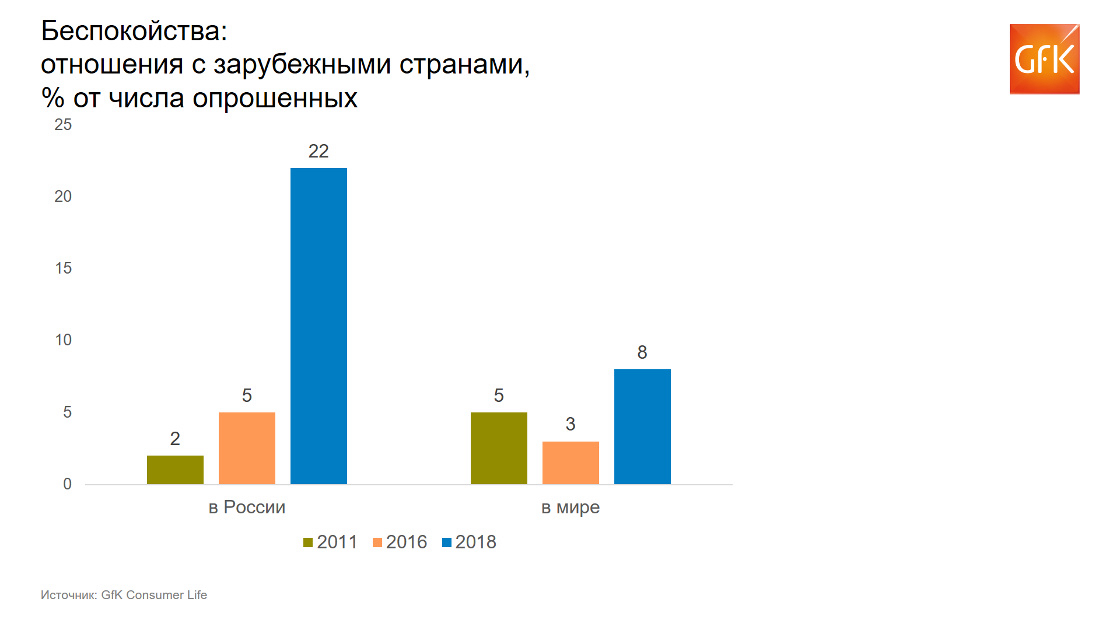 Беспокойства:
отношения с зарубежными странами,
% от числа опрошенных

GfK

25
20
15
10
5
0

2
5
22
5
3
8

в России
в мире

2011 2016 2018

Источник: GfK Consumer Life